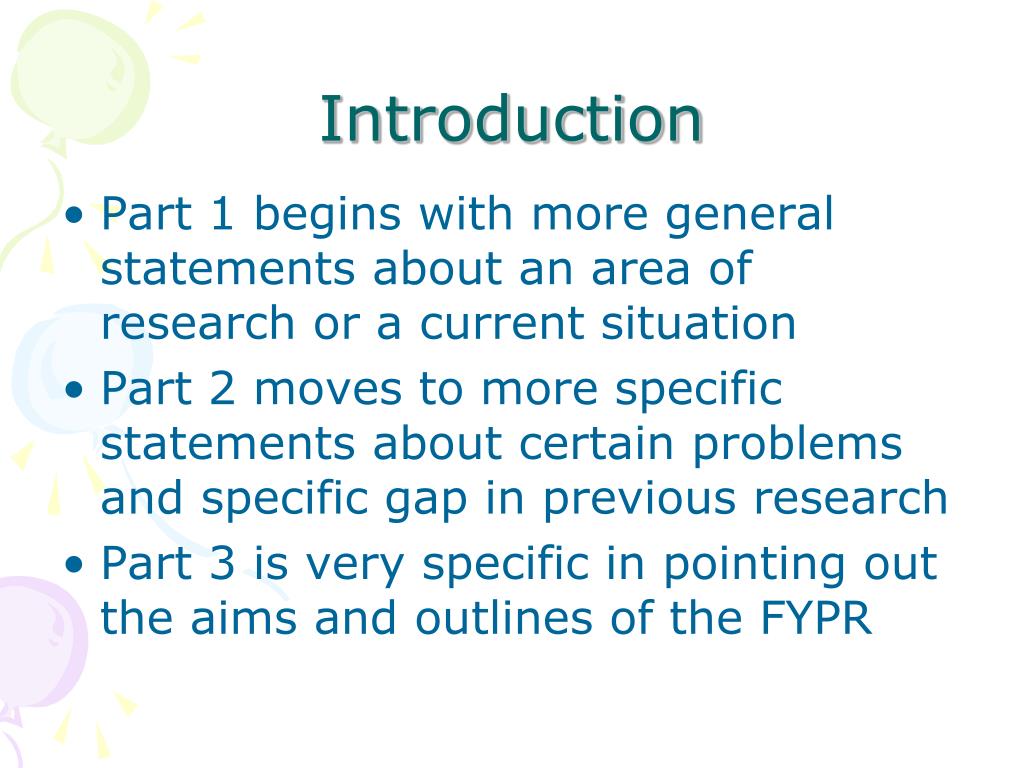 Introduction

• Part 1 begins with more general statements about an area of research or a current situation
• Part 2 moves to more specific statements about certain problems and specific gap in previous research
• Part 3 is very specific in pointing out the aims and outlines of the FYPR